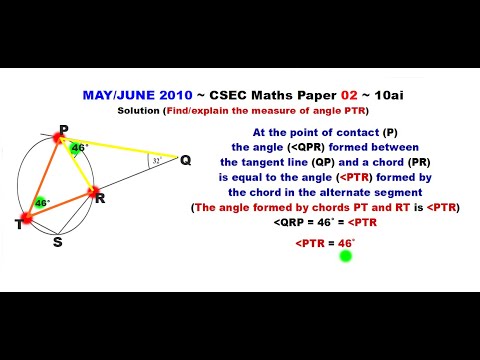 MAY/JUNE 2010 ~ CSEC Maths Paper 02 ~ 10ai

Solution (Find/explain the measure of angle PTR)

P
46°
32°
Q
R
46°
T
S

At the point of contact (P) the angle (<QPR) formed between the tangent line (QP) and a chord (PR) is equal to the angle (<PTR) formed by the chord in the alternate segment (The angle formed by chords PT and RT is <PTR)

<QRP = 46° = <PTR

<PTR = 46°